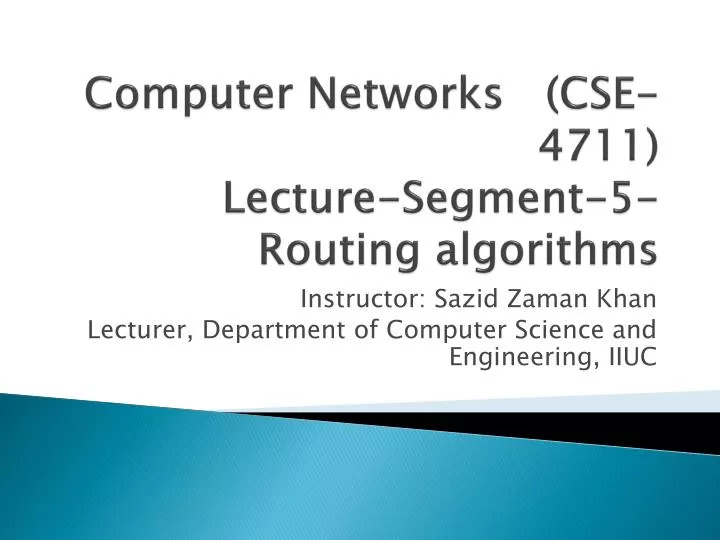 Computer Networks (CSE-4711)
Lecture-Segment-5-Routing algorithms

Instructor: Sazid Zaman Khan
Lecturer, Department of Computer Science and Engineering, IIUC